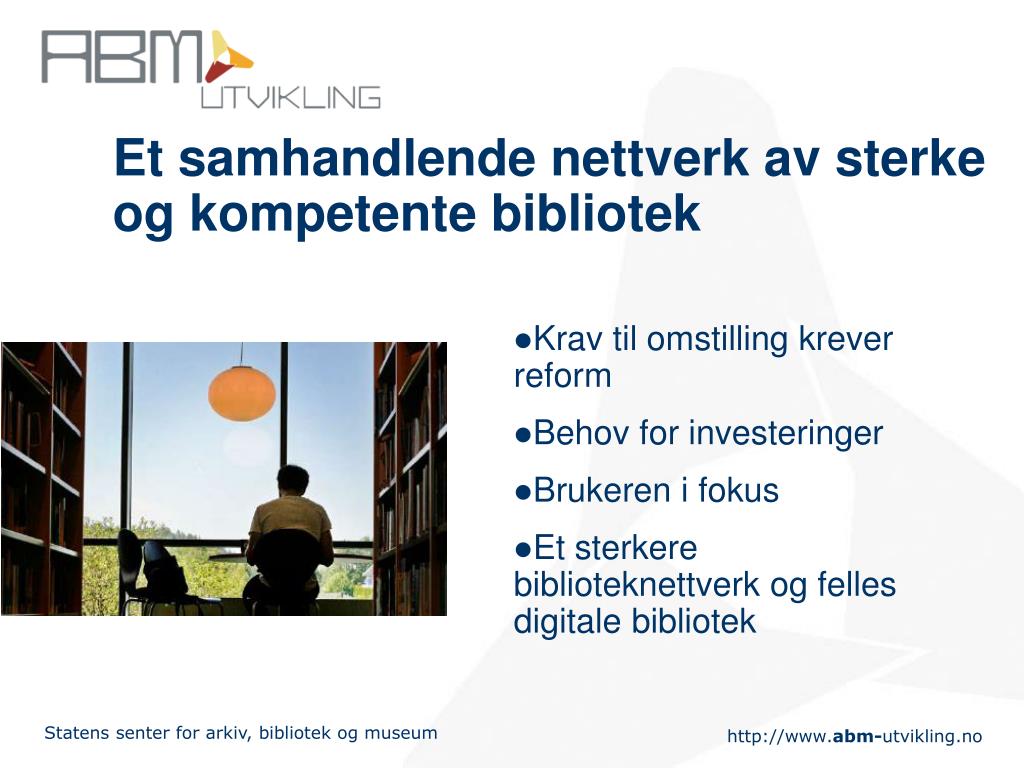 ABM UTVIKLING

Et samhandlende nettverk av sterke og kompetente bibliotek

●Krav til omstilling krever reform

●Behov for investeringer

●Brukeren i fokus

●Et sterkere biblioteknettverk og felles digitale bibliotek

Statens senter for arkiv, bibliotek og museum

http://www.abm-utvikling.no